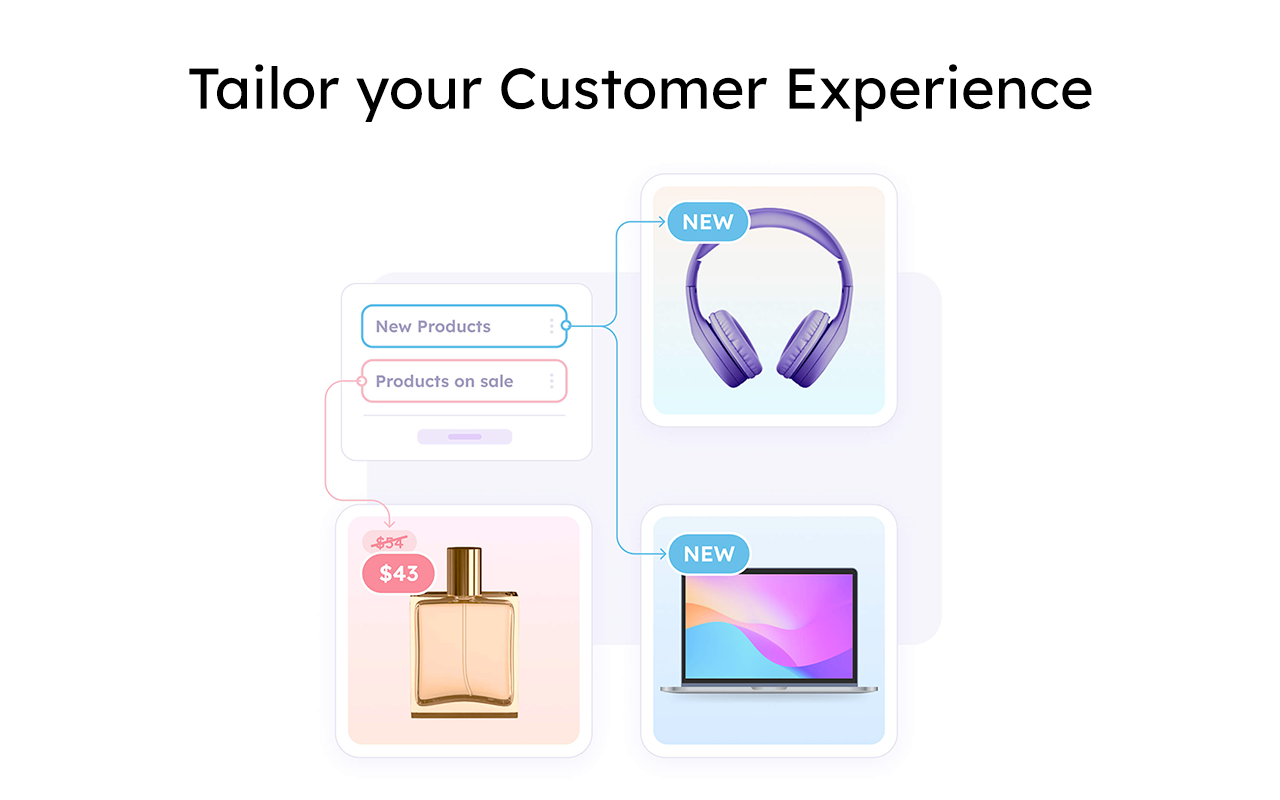 Tailor your Customer Experience

New Products

Products on sale

NEW

$54

$43

NEW